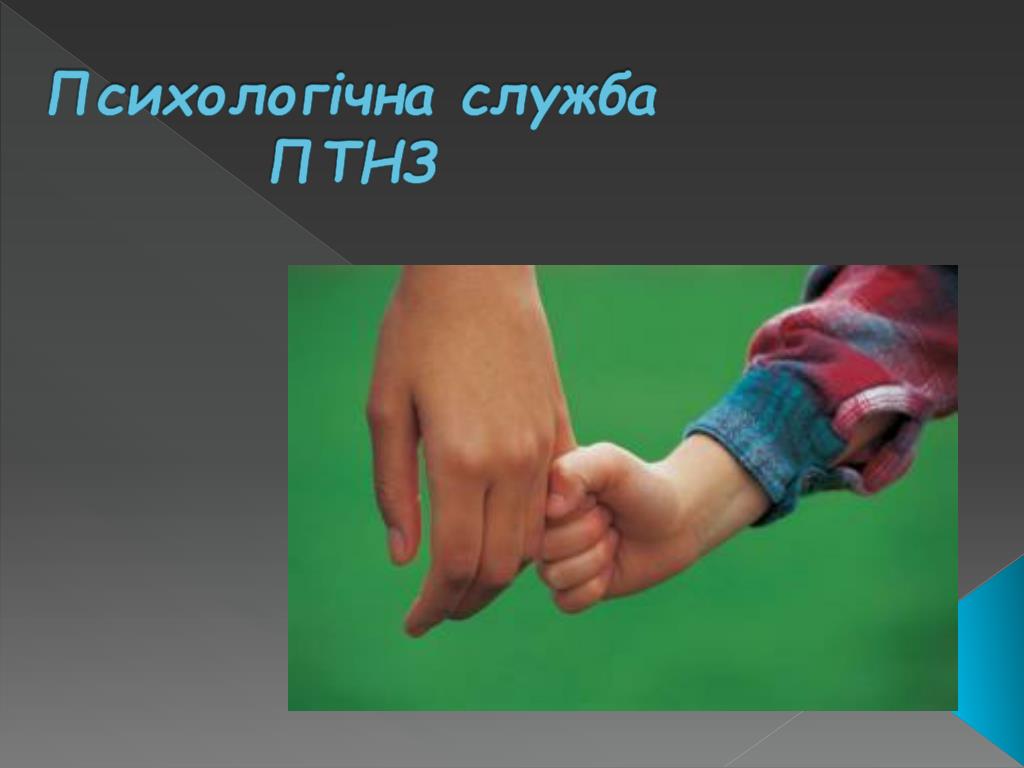 Психологічна служба
ПТНЗ